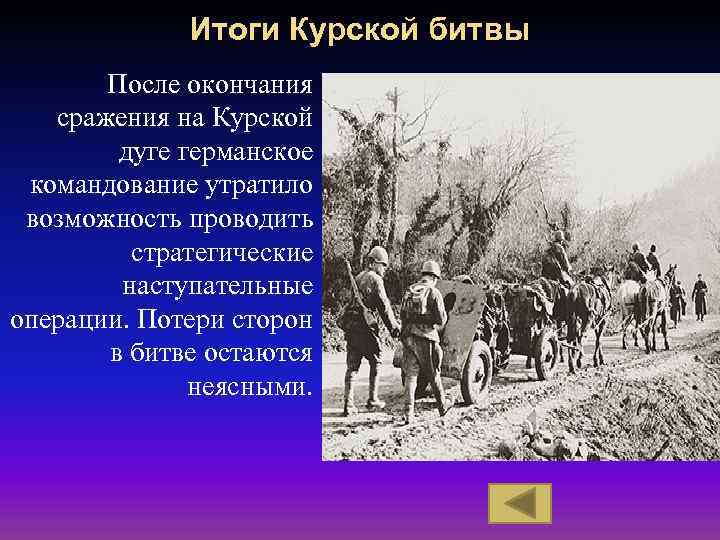 Итоги Курской битвы

После окончания сражения на Курской дуге германское командование утратило возможность проводить стратегические наступательные операции. Потери сторон в битве остаются неясными.